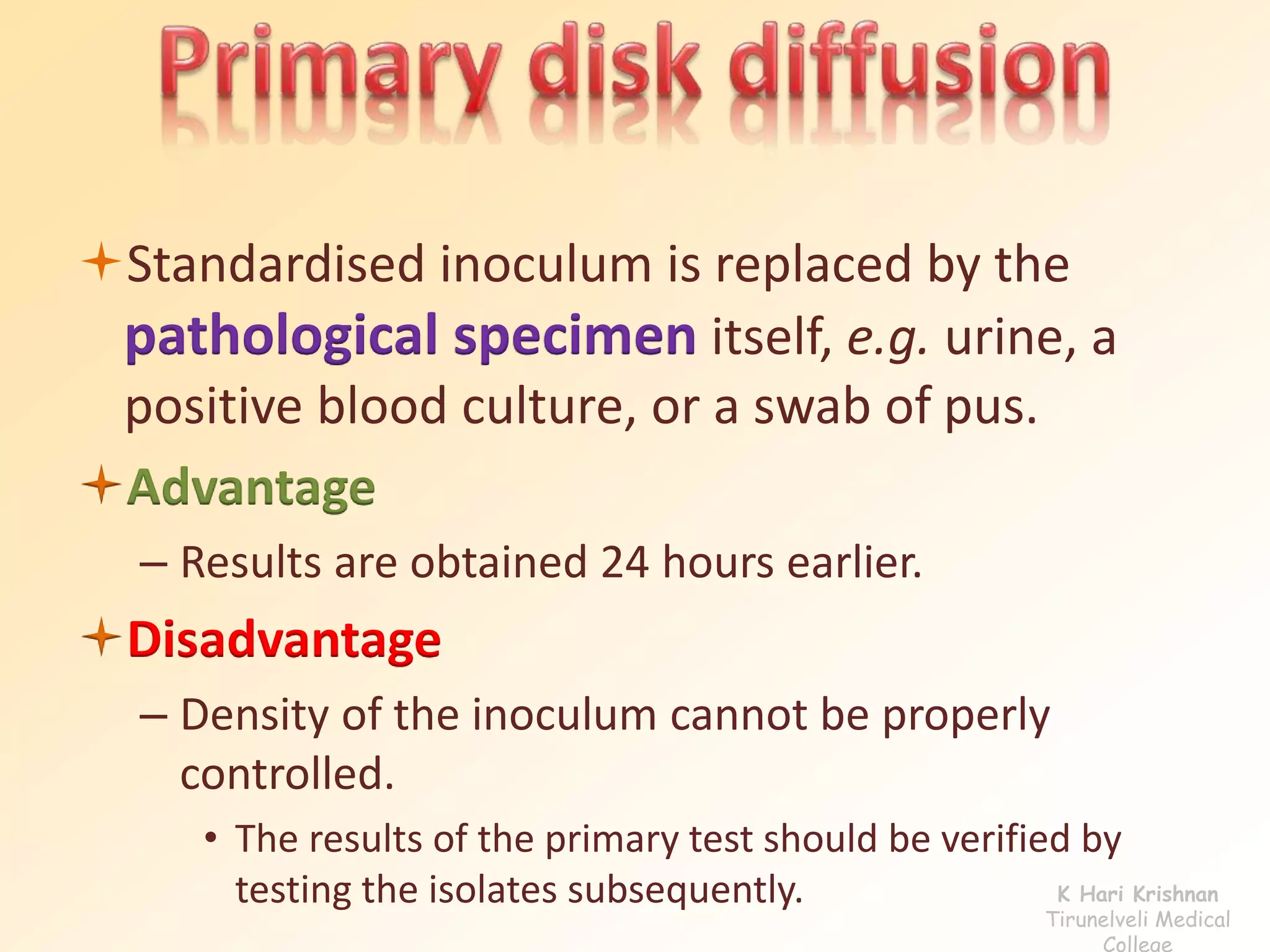 Primary disk diffusion

Standardised inoculum is replaced by the pathological specimen itself, e.g. urine, a positive blood culture, or a swab of pus.

Advantage

– Results are obtained 24 hours earlier.

Disadvantage

– Density of the inoculum cannot be properly controlled.

• The results of the primary test should be verified by testing the isolates subsequently.

K Hari Krishnan
Tirunelveli Medical College